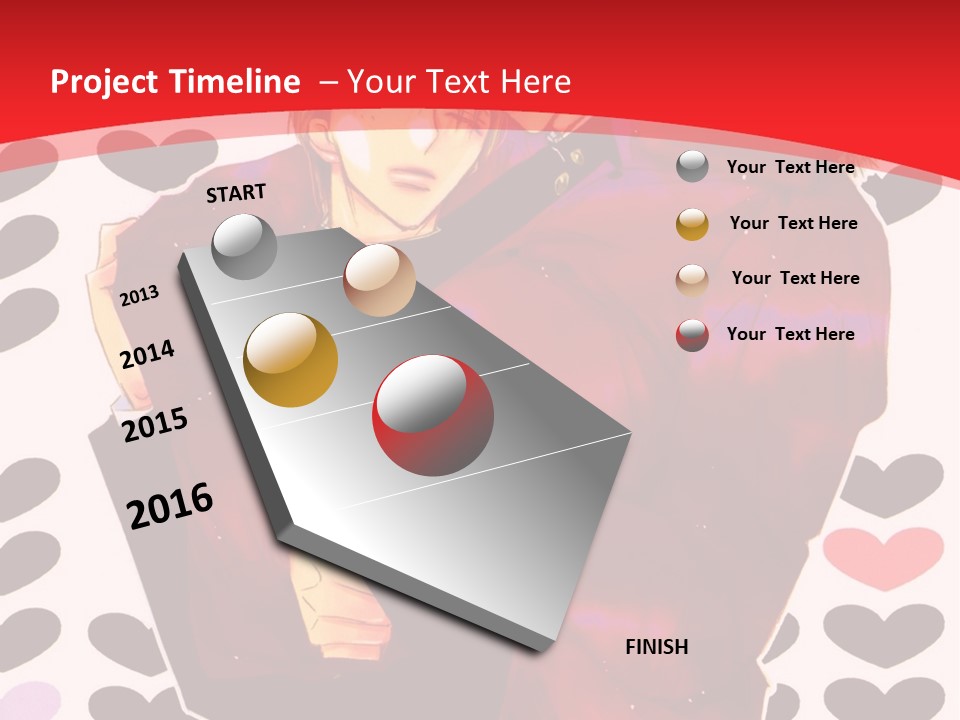 Project Timeline – Your Text Here

START

2013

2014

2015

2016

FINISH

Your Text Here

Your Text Here

Your Text Here

Your Text Here